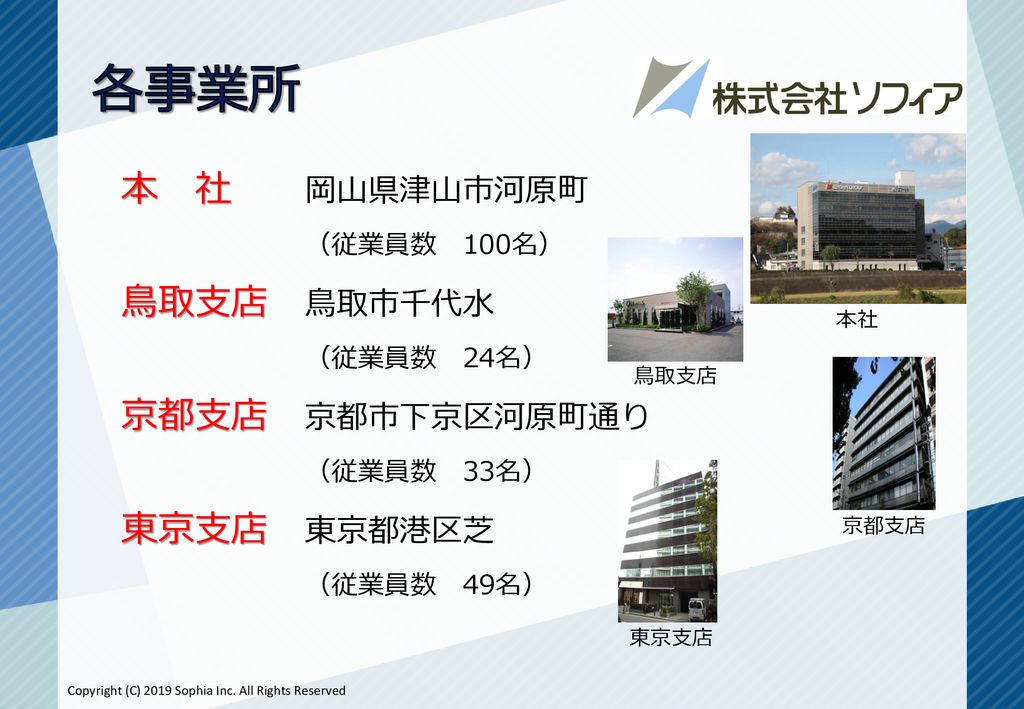 各事業所

株式会社ソフィア

本　社　岡山県津山市河原町
（従業員数　100名）

鳥取支店　鳥取市千代水
（従業員数　24名）

京都支店　京都市下京区河原町通り
（従業員数　33名）

東京支店　東京都港区芝
（従業員数　49名）

本社

鳥取支店

京都支店

東京支店

Copyright (C) 2019 Sophia Inc. All Rights Reserved